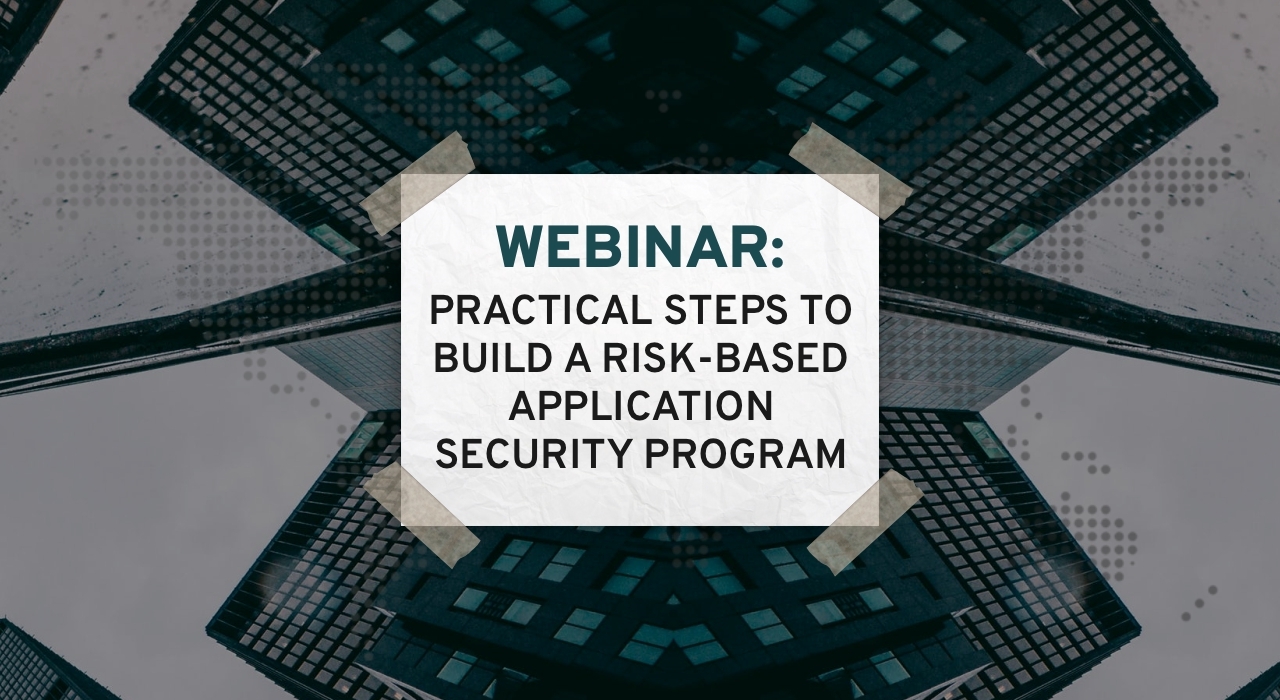 WEBINAR:
PRACTICAL STEPS TO BUILD A RISK-BASED APPLICATION SECURITY PROGRAM